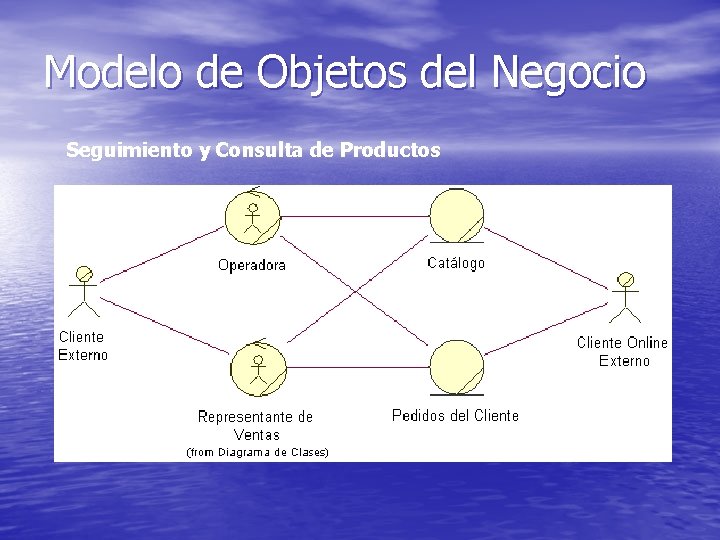 Modelo de Objetos del Negocio

Seguimiento y Consulta de Productos

Operadora

Catálogo

Cliente Externo

Cliente Online Externo

Representante de Ventas
(from Diagrama de Clases)

Pedidos del Cliente